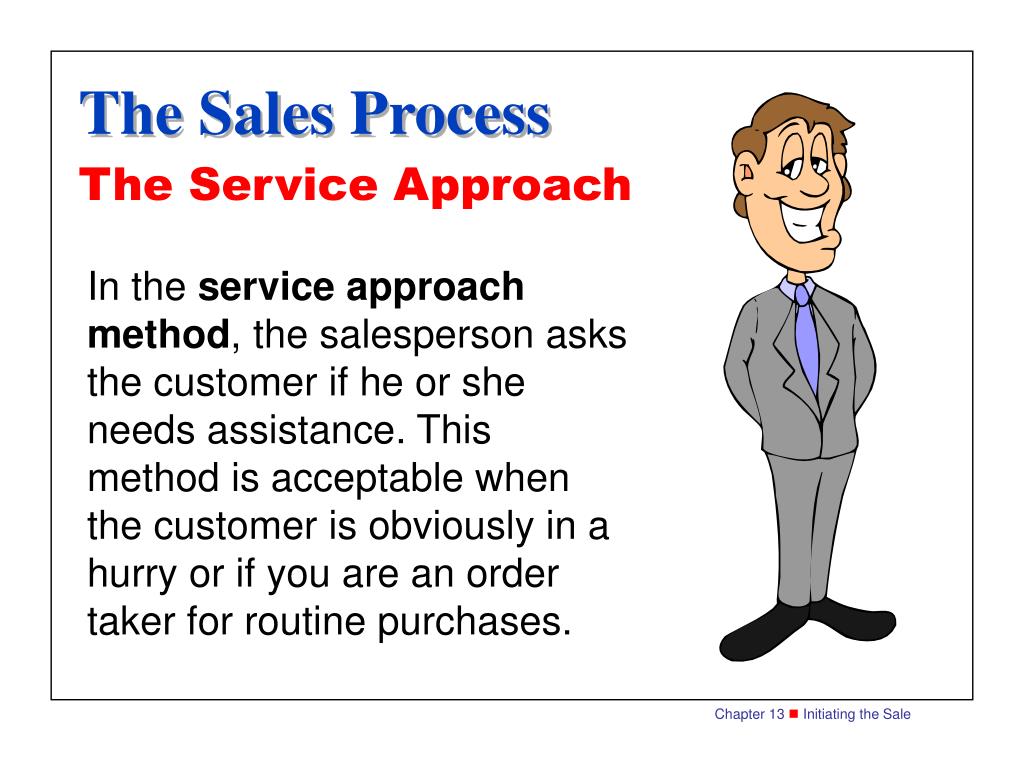 The Sales Process
The Service Approach

In the service approach method, the salesperson asks the customer if he or she needs assistance. This method is acceptable when the customer is obviously in a hurry or if you are an order taker for routine purchases.

Chapter 13 ■ Initiating the Sale